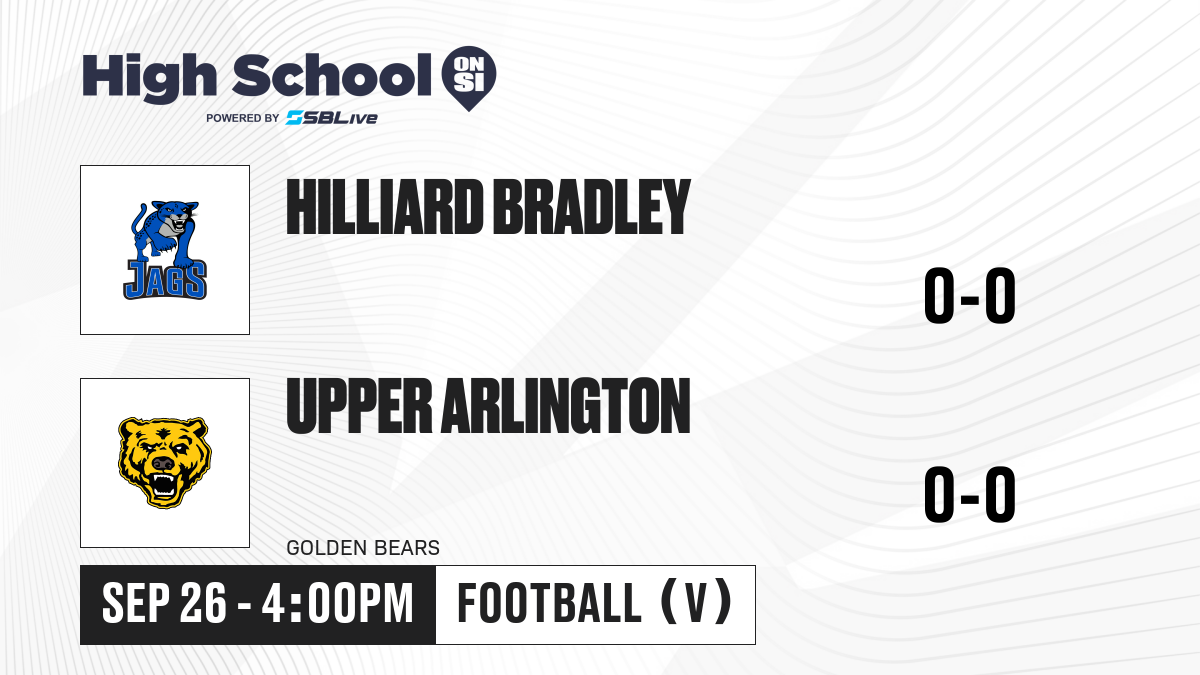 High School ON SI
POWERED BY SBLive

JAGS

HILLIARD BRADLEY

0-0

UPPER ARLINGTON

0-0

GOLDEN BEARS

SEP 26 - 4:00PM

FOOTBALL (V)